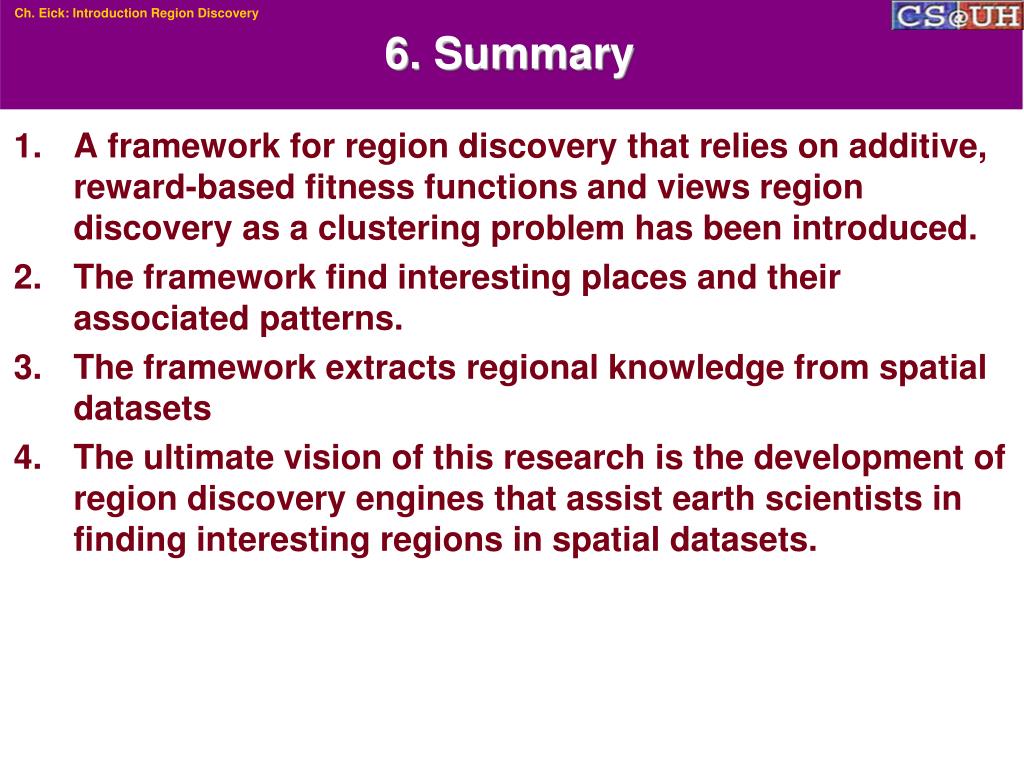 Ch. Eick: Introduction Region Discovery

CS@UH

6. Summary

1. A framework for region discovery that relies on additive, reward-based fitness functions and views region discovery as a clustering problem has been introduced.
2. The framework find interesting places and their associated patterns.
3. The framework extracts regional knowledge from spatial datasets
4. The ultimate vision of this research is the development of region discovery engines that assist earth scientists in finding interesting regions in spatial datasets.